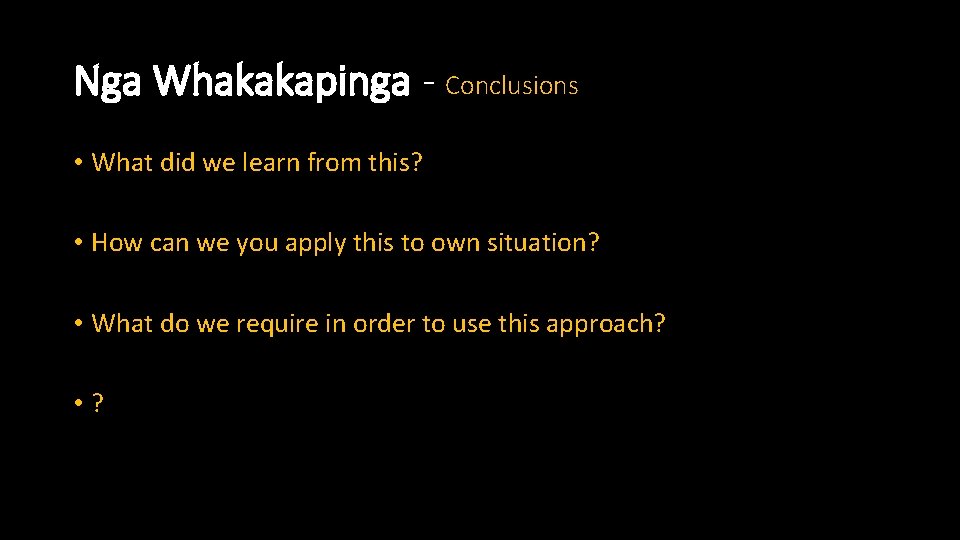 Nga Whakakapinga - Conclusions

• What did we learn from this?

• How can we you apply this to own situation?

• What do we require in order to use this approach?

• ?